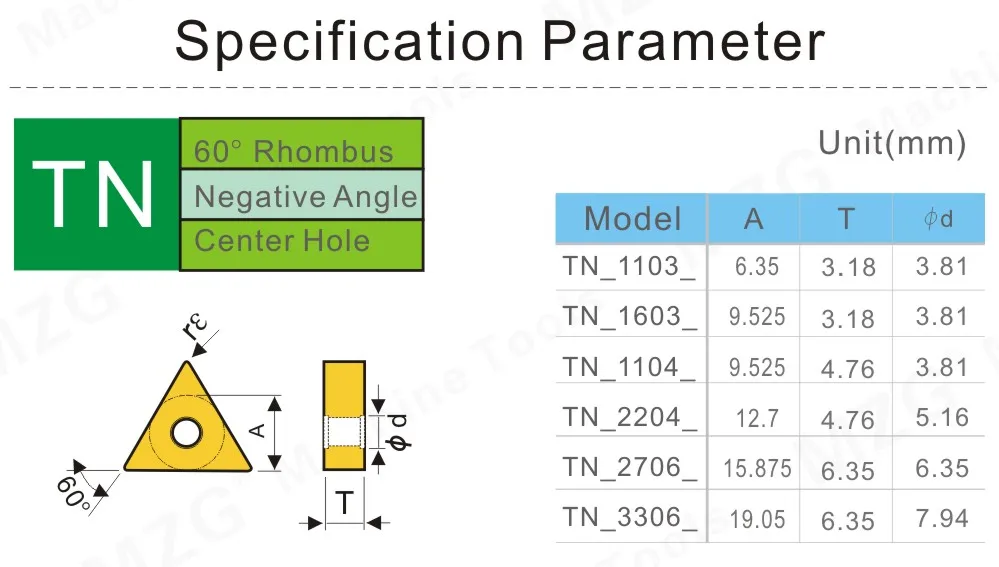 Specification Parameter

TN
60° Rhombus
Negative Angle
Center Hole

Unit(mm)

| Model | A | T | $\phi$d |
|---|---|---|---|
| TN_1103_ | 6.35 | 3.18 | 3.81 |
| TN_1603_ | 9.525 | 3.18 | 3.81 |
| TN_1104_ | 9.525 | 4.76 | 3.81 |
| TN_2204_ | 12.7 | 4.76 | 5.16 |
| TN_2706_ | 15.875 | 6.35 | 6.35 |
| TN_3306_ | 19.05 | 6.35 | 7.94 |

rε
A
60°
$\phi$d
T

MZG Machine Tools